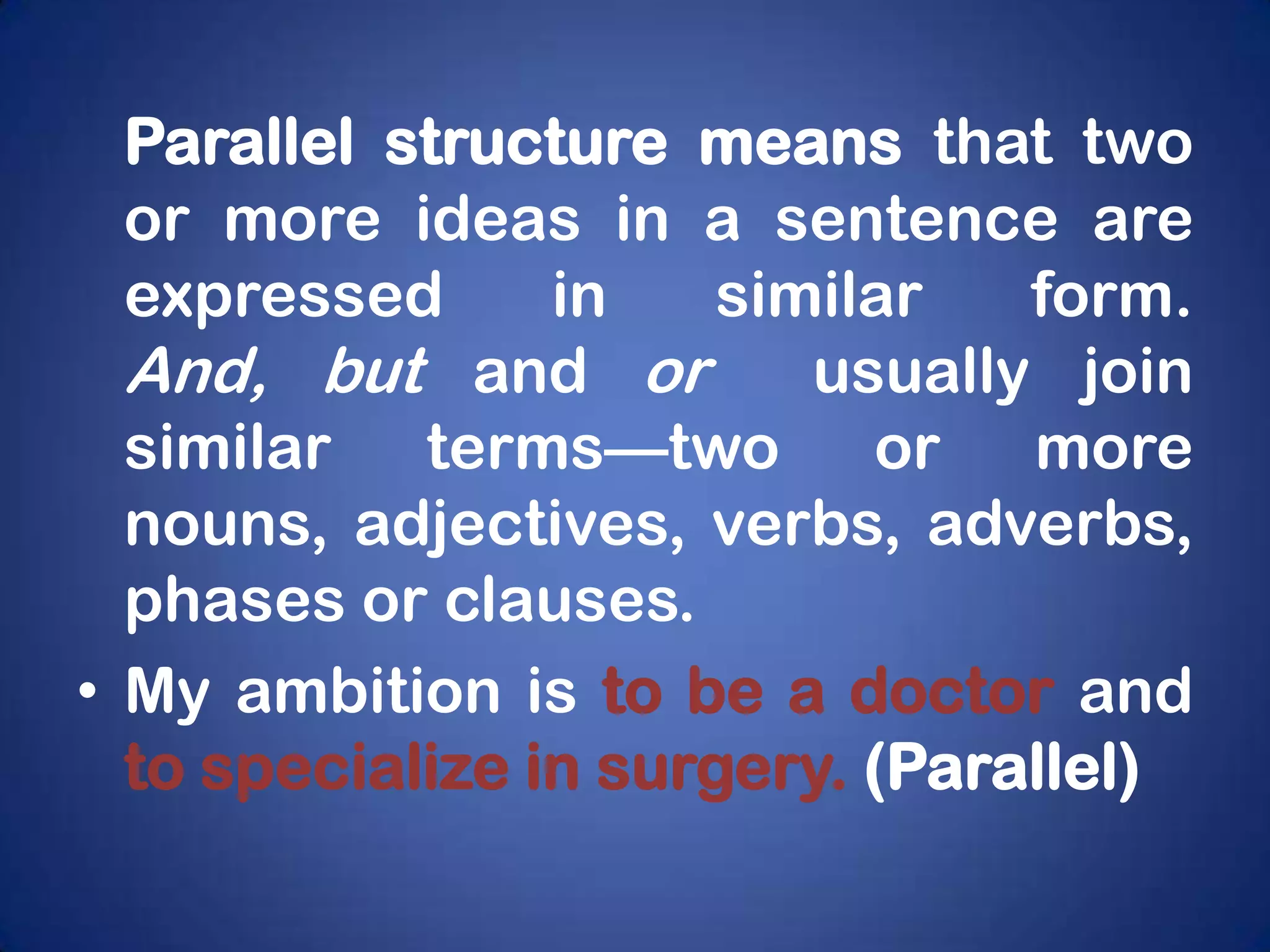 Parallel structure means that two or more ideas in a sentence are expressed in similar form. And, but and or usually join similar terms—two or more nouns, adjectives, verbs, adverbs, phases or clauses.

• My ambition is to be a doctor and to specialize in surgery. (Parallel)